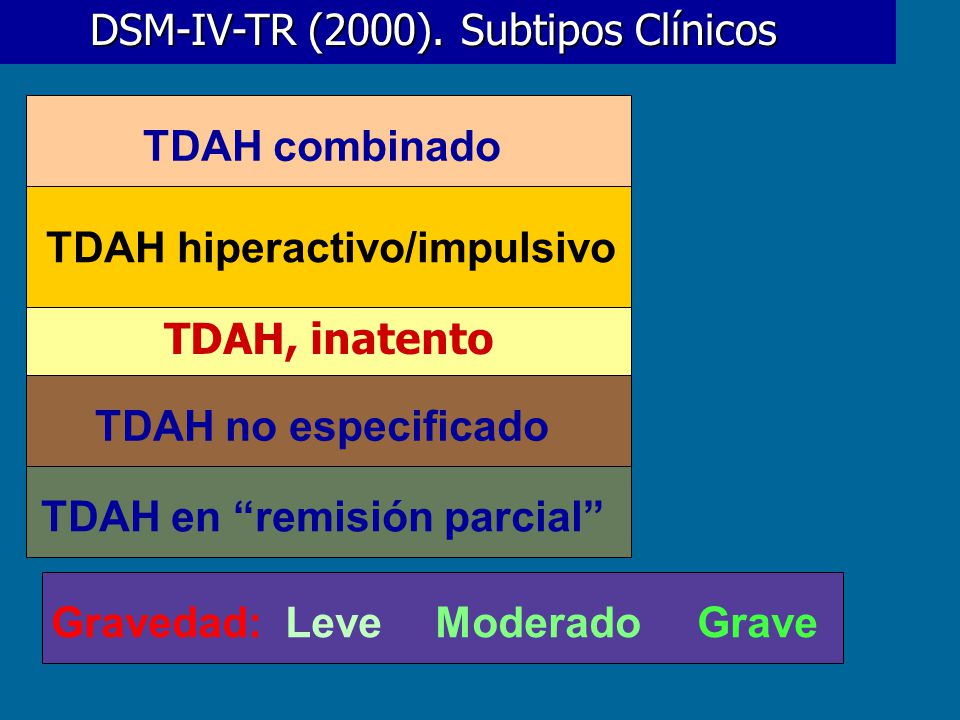 DSM-IV-TR (2000). Subtipos Clínicos

TDAH combinado

TDAH hiperactivo/impulsivo

TDAH, inatento

TDAH no especificado

TDAH en “remisión parcial”

Gravedad: Leve Moderado Grave